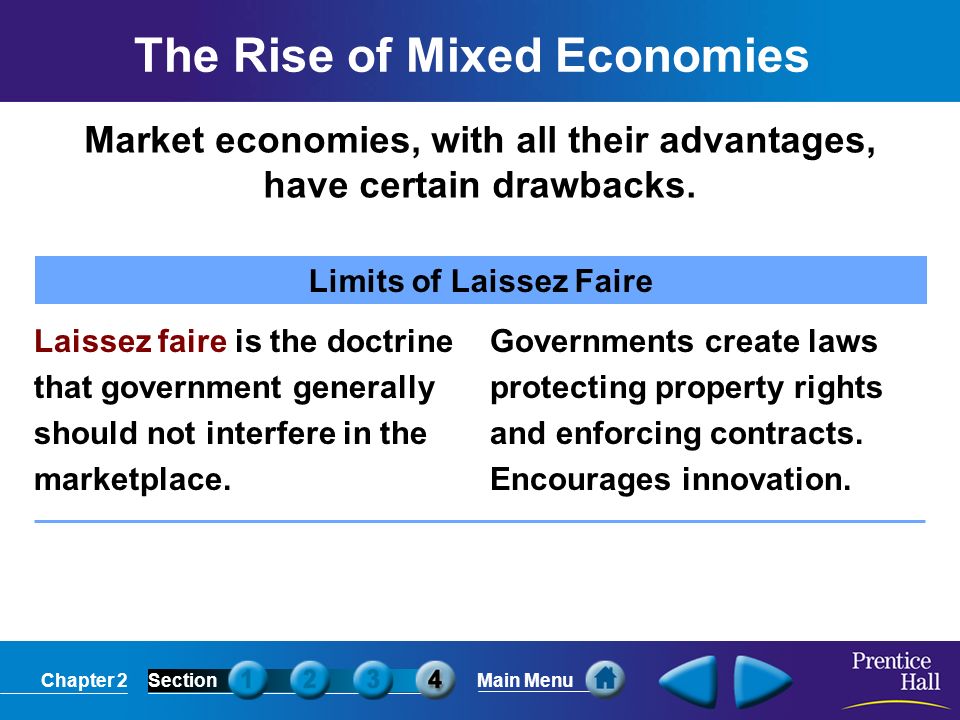 The Rise of Mixed Economies

Market economies, with all their advantages, have certain drawbacks.

Limits of Laissez Faire

Laissez faire is the doctrine that government generally should not interfere in the marketplace.

Governments create laws protecting property rights and enforcing contracts. Encourages innovation.

Chapter 2 Section 1 2 3 4 Main Menu

Prentice Hall